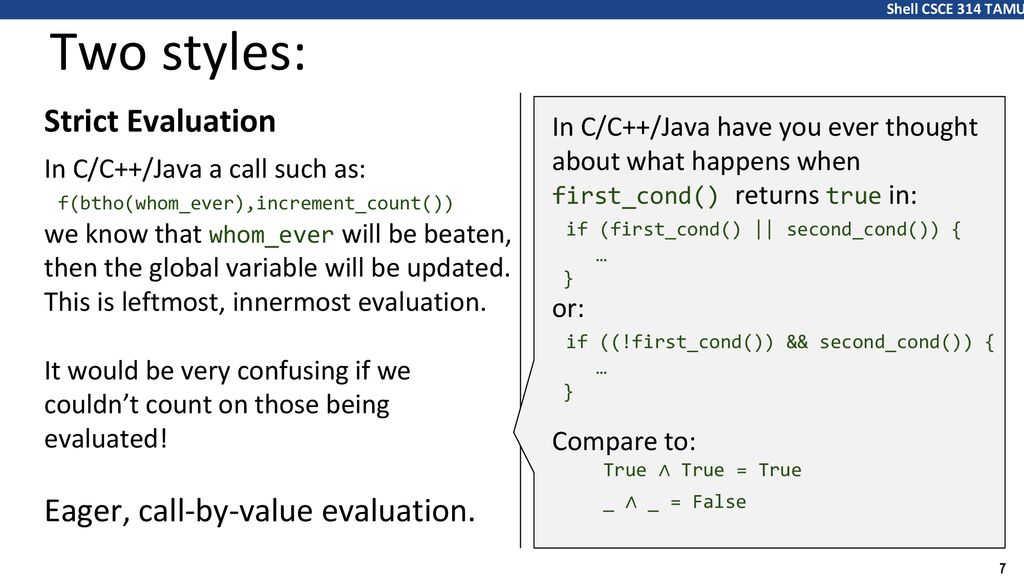 Shell CSCE 314 TAMU

Two styles:

Strict Evaluation

In C/C++/Java a call such as:

f(btho(whom_ever),increment_count())

we know that whom_ever will be beaten, then the global variable will be updated. This is leftmost, innermost evaluation.

It would be very confusing if we couldn't count on those being evaluated!

Eager, call-by-value evaluation.

In C/C++/Java have you ever thought about what happens when first_cond() returns true in:

if (first_cond() || second_cond()) {
…
}

or:

if ((!first_cond()) && second_cond()) {
…
}

Compare to:

True ∧ True = True

_ ∧ _ = False

7